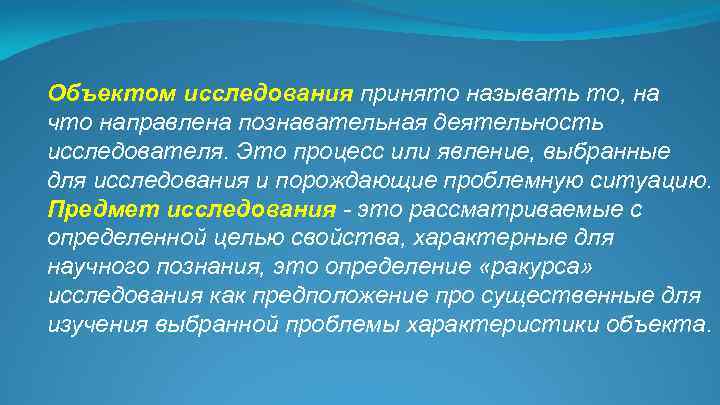 Объектом исследования принято называть то, на что направлена познавательная деятельность исследователя. Это процесс или явление, выбранные для исследования и порождающие проблемную ситуацию.
Предмет исследования - это рассматриваемые с определенной целью свойства, характерные для научного познания, это определение «ракурса» исследования как предположение про существенные для изучения выбранной проблемы характеристики объекта.